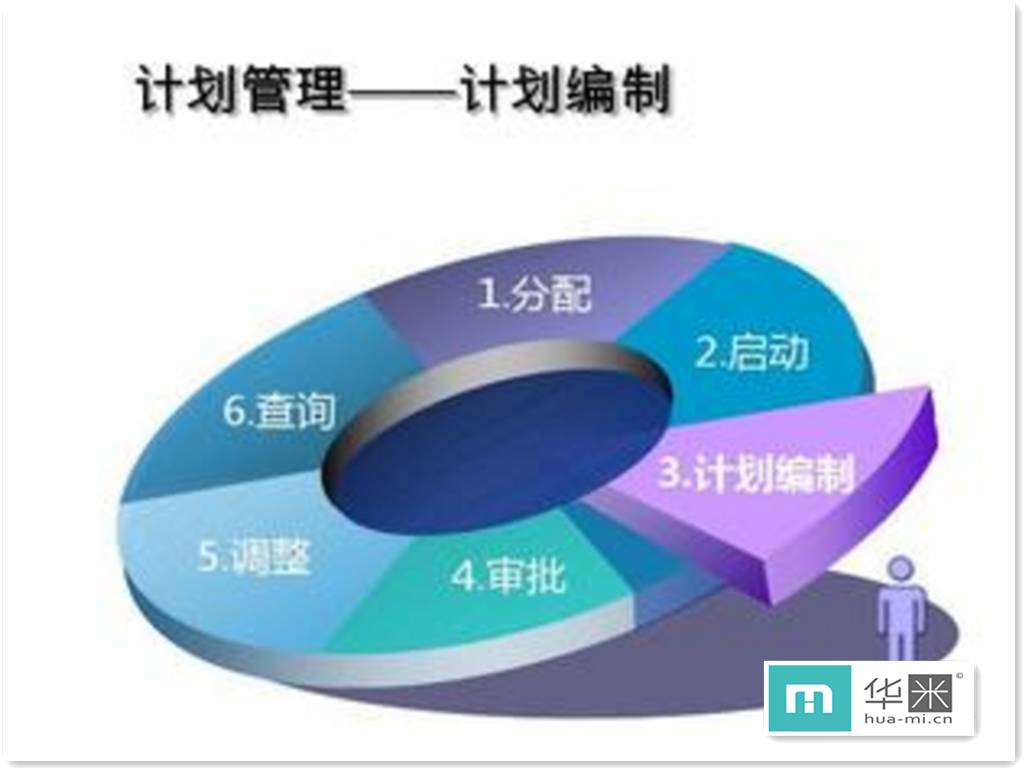 计划管理——计划编制

1.分配

2.启动

3.计划编制

4.审批

5.调整

6.查询

华米
hua-mi.cn